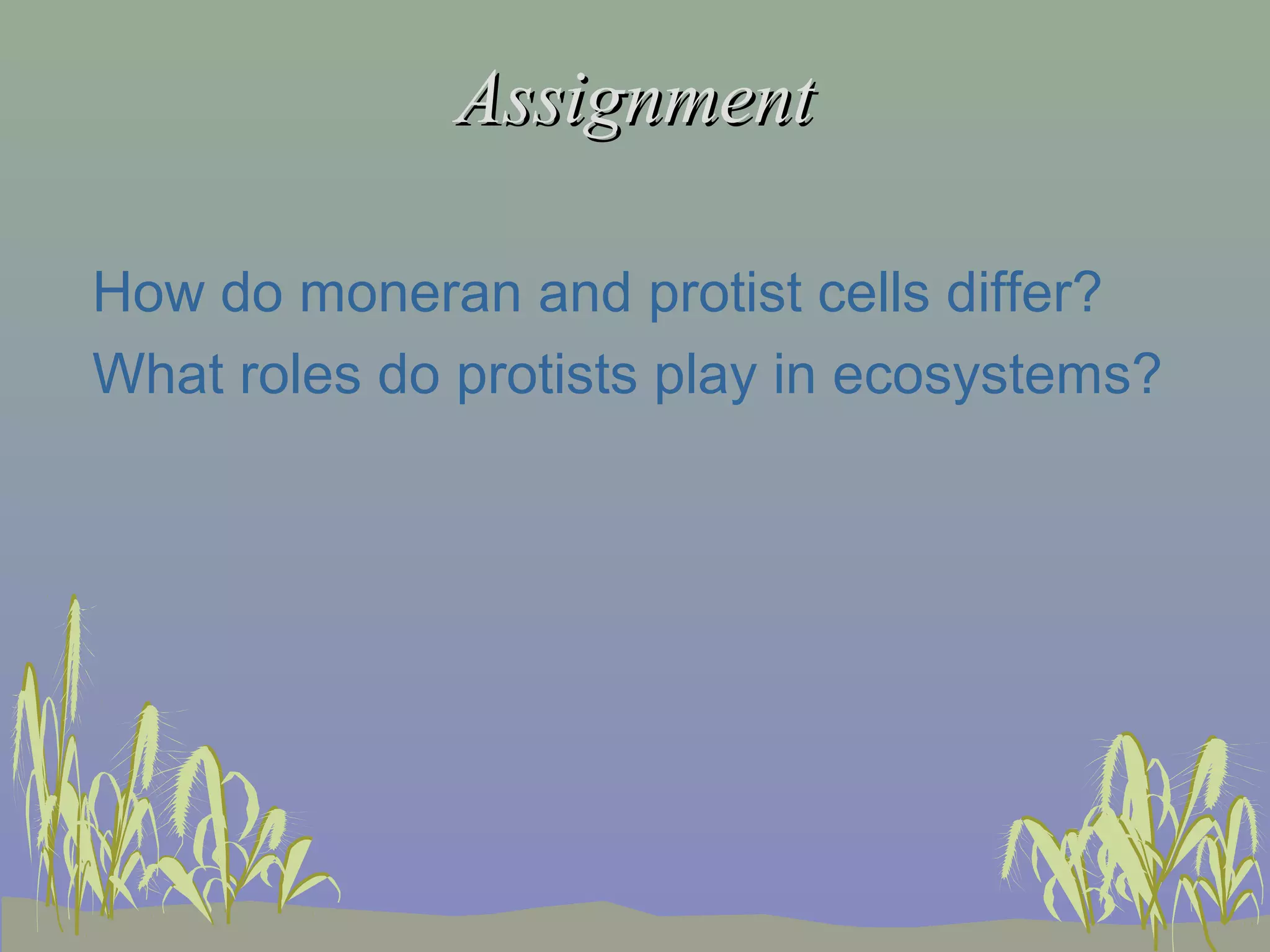 Assignment

How do moneran and protist cells differ?

What roles do protists play in ecosystems?